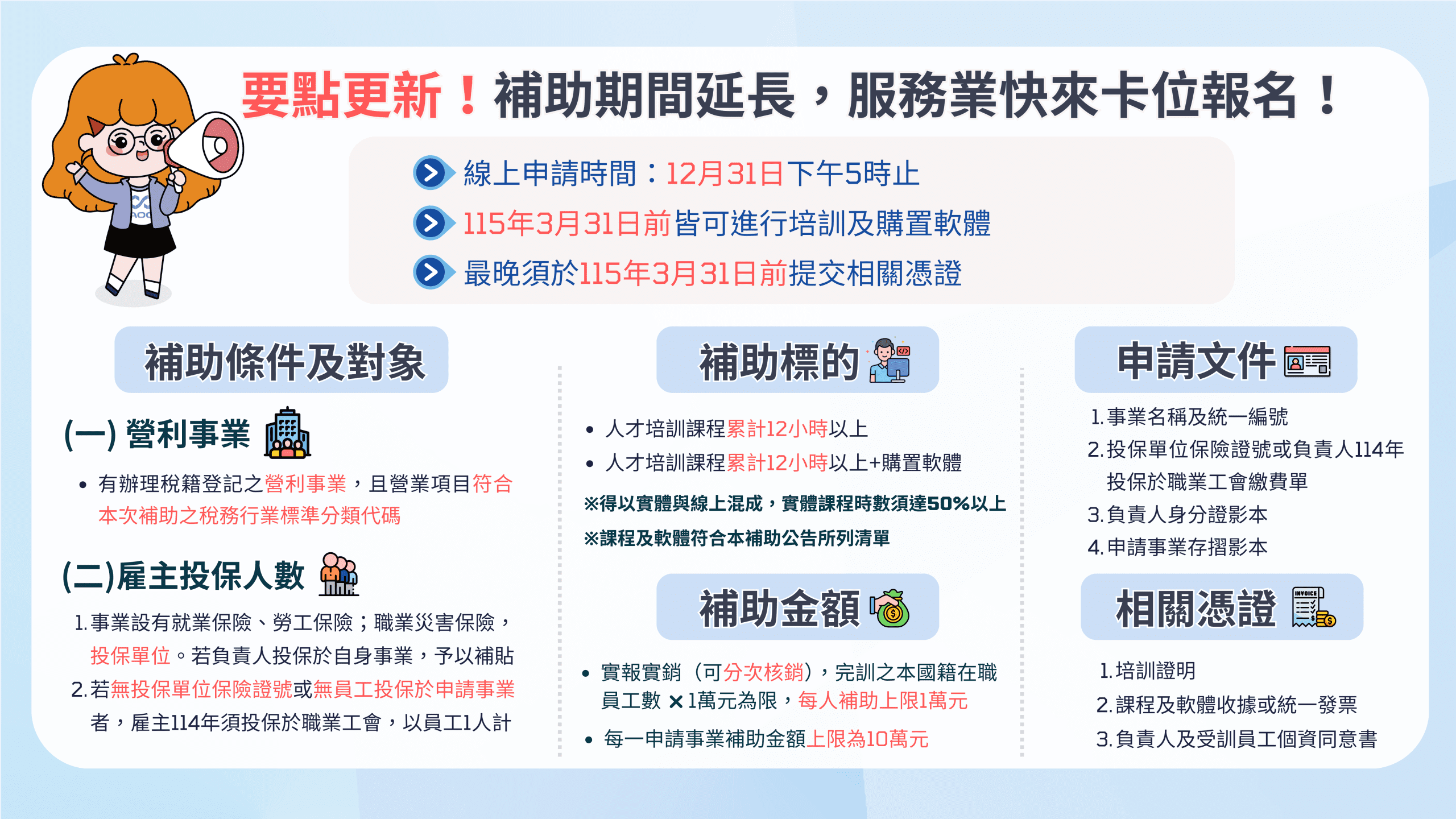 要點更新！補助期間延長，服務業快來卡位報名！

線上申請時間：12月31日下午5時止

115年3月31日前皆可進行培訓及購置軟體

最晚須於115年3月31日前提交相關憑證

補助條件及對象

(一) 營利事業

• 有辦理稅籍登記之營利事業，且營業項目符合本次補助之稅務行業標準分類代碼

(二)雇主投保人數

1. 事業設有就業保險、勞工保險；職業災害保險，投保單位。若負責人投保於自身事業，予以補貼

2. 若無投保單位保險證號或無員工投保於申請事業者，雇主114年須投保於職業工會，以員工1人計

補助標的

• 人才培訓課程累計12小時以上

• 人才培訓課程累計12小時以上+購置軟體

※得以實體與線上混成，實體課程時數須達50%以上

※課程及軟體符合本補助公告所列清單

補助金額

• 實報實銷（可分次核銷），完訓之本國籍在職員工數 × 1萬元為限，每人補助上限1萬元

• 每一申請事業補助金額上限為10萬元

申請文件

1. 事業名稱及統一編號

2. 投保單位保險證號或負責人114年投保於職業工會繳費單

3. 負責人身分證影本

4. 申請事業存摺影本

相關憑證

INVOICE

1. 培訓證明

2. 課程及軟體收據或統一發票

3. 負責人及受訓員工個資同意書